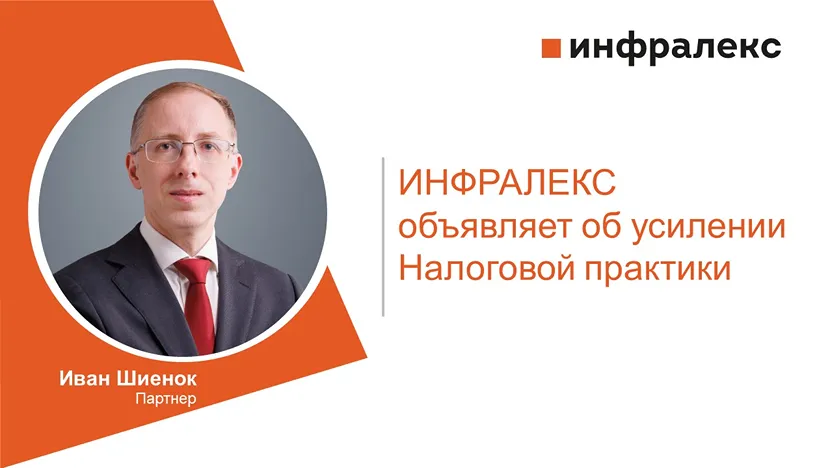 инфралекс

ИНФРАЛЕКС объявляет об усилении Налоговой практики

Иван Шиенок
Партнер